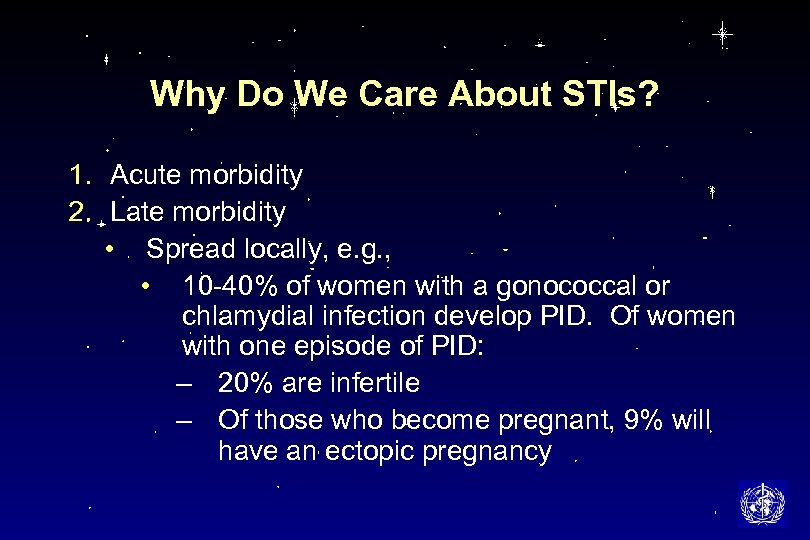 Why Do We Care About STIs?

1. Acute morbidity
2. Late morbidity
• Spread locally, e.g.,
• 10-40% of women with a gonococcal or chlamydial infection develop PID. Of women with one episode of PID:
– 20% are infertile
– Of those who become pregnant, 9% will have an ectopic pregnancy